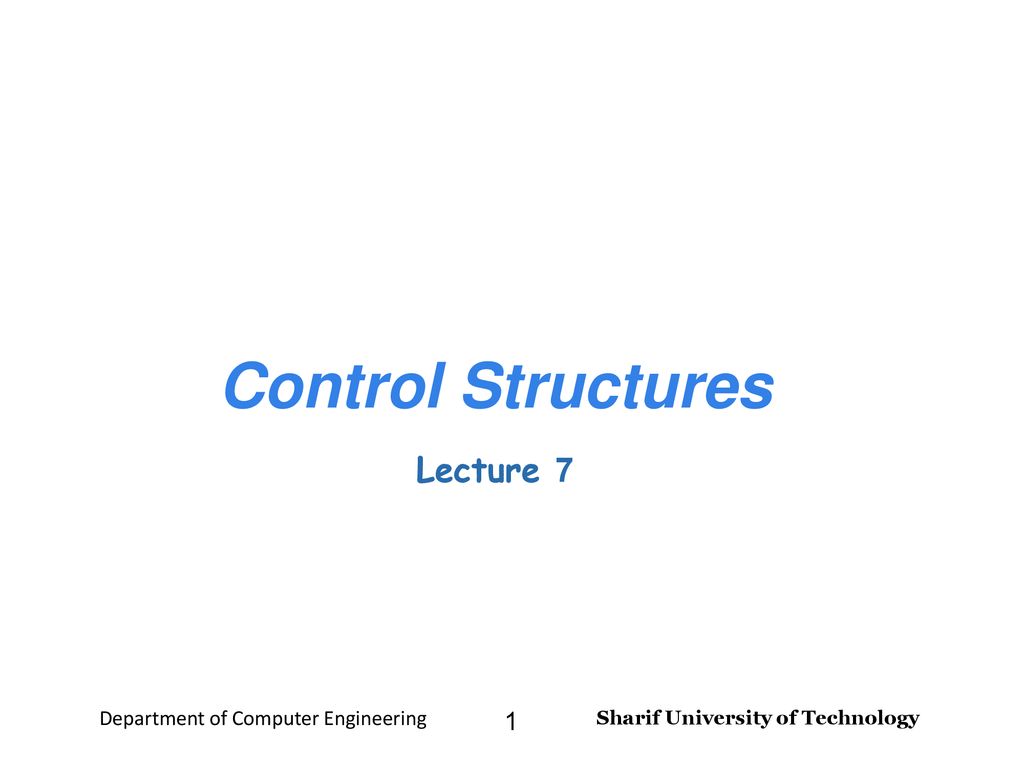 Control Structures

Lecture 7

Department of Computer Engineering

1

Sharif University of Technology